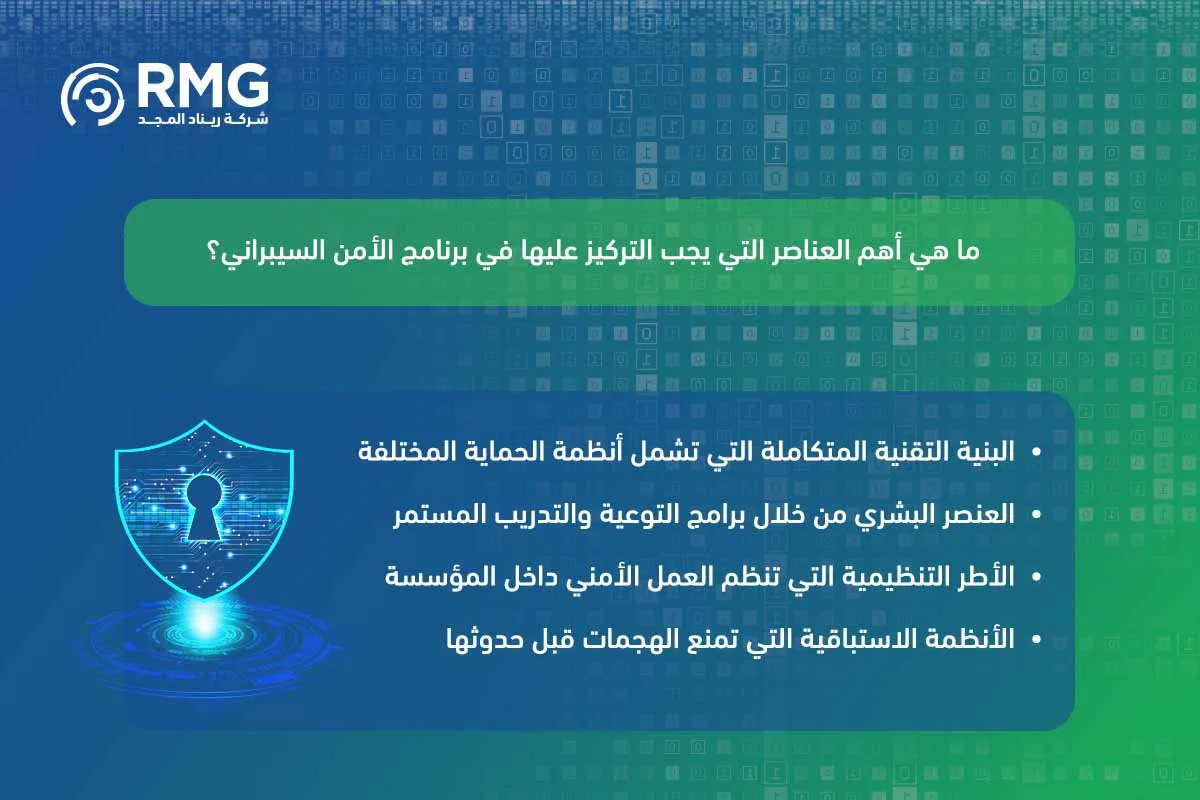 RMG
شركة ريناد المجد

ما هي أهم العناصر التي يجب التركيز عليها في برنامج الأمن السيبراني؟

• البنية التقنية المتكاملة التي تشمل أنظمة الحماية المختلفة
• العنصر البشري من خلال برامج التوعية والتدريب المستمر
• الأطر التنظيمية التي تنظم العمل الأمني داخل المؤسسة
• الأنظمة الاستباقية التي تمنع الهجمات قبل حدوثها